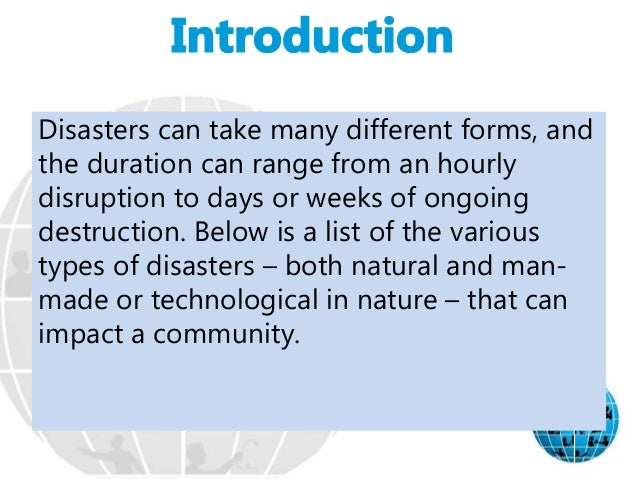 Introduction

Disasters can take many different forms, and the duration can range from an hourly disruption to days or weeks of ongoing destruction. Below is a list of the various types of disasters – both natural and man-made or technological in nature – that can impact a community.